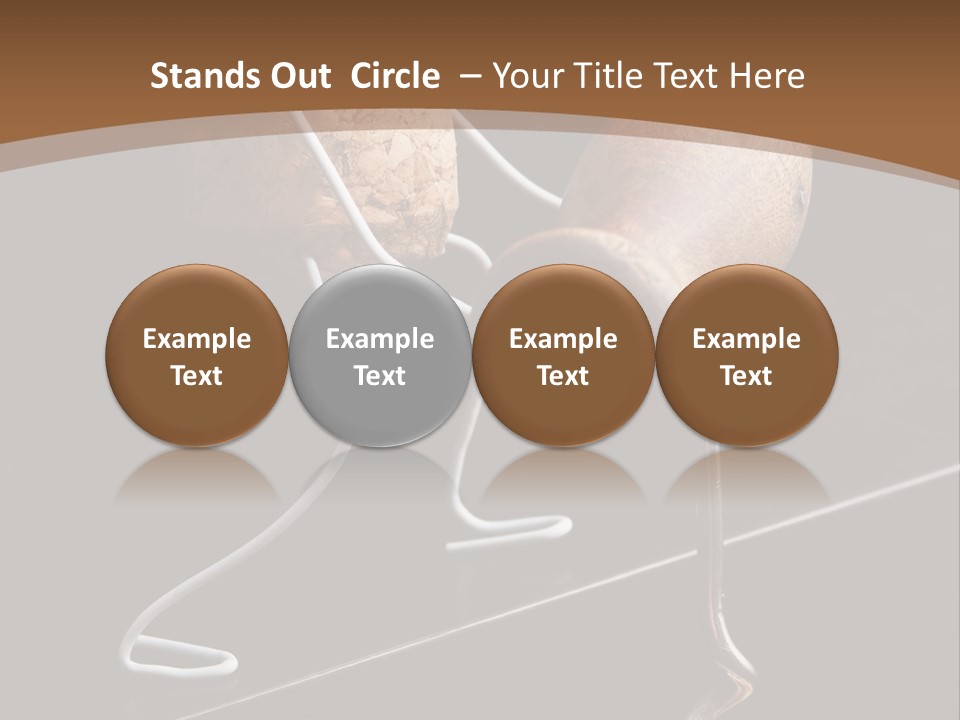 Stands Out Circle – Your Title Text Here

Example Text

Example Text

Example Text

Example Text